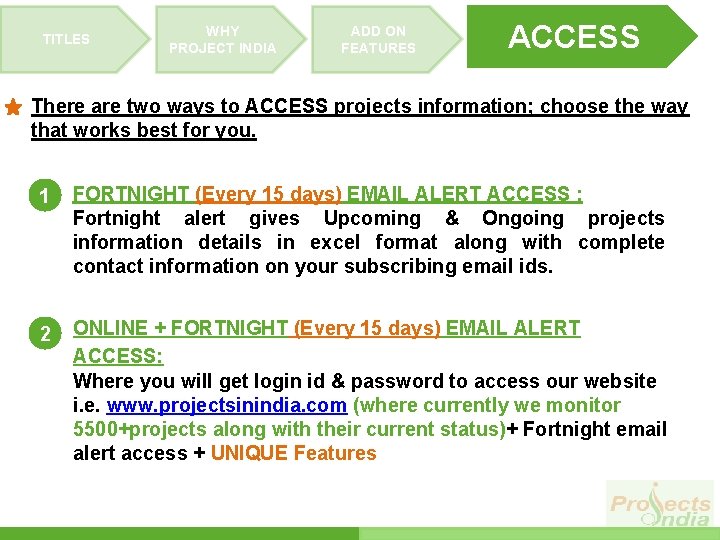 TITLES

WHY PROJECT INDIA

ADD ON FEATURES

ACCESS

There are two ways to ACCESS projects information; choose the way that works best for you.

1 FORTNIGHT (Every 15 days) EMAIL ALERT ACCESS :
Fortnight alert gives Upcoming & Ongoing projects information details in excel format along with complete contact information on your subscribing email ids.

2 ONLINE + FORTNIGHT (Every 15 days) EMAIL ALERT ACCESS:
Where you will get login id & password to access our website i.e. www.projectsinindia.com (where currently we monitor 5500+projects along with their current status)+ Fortnight email alert access + UNIQUE Features

Projects India